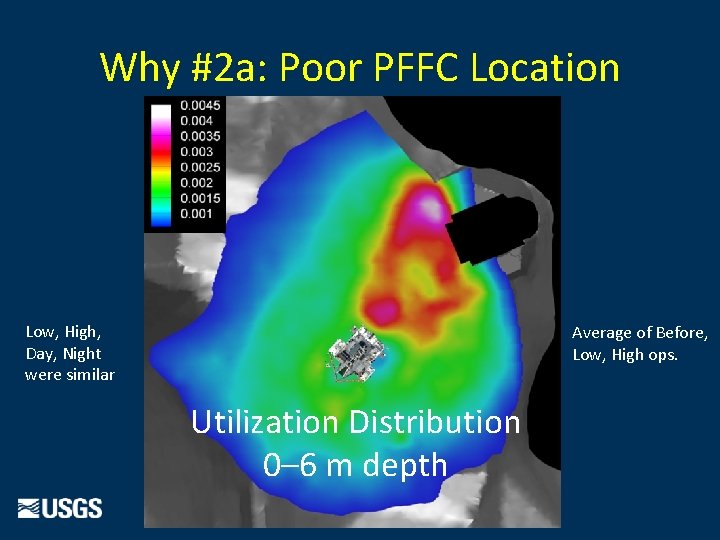 Why #2a: Poor PFFC Location

0.0045
0.004
0.0035
0.003
0.0025
0.002
0.0015
0.001

Low, High, Day, Night were similar

Average of Before, Low, High ops.

Utilization Distribution
0–6 m depth

USGS